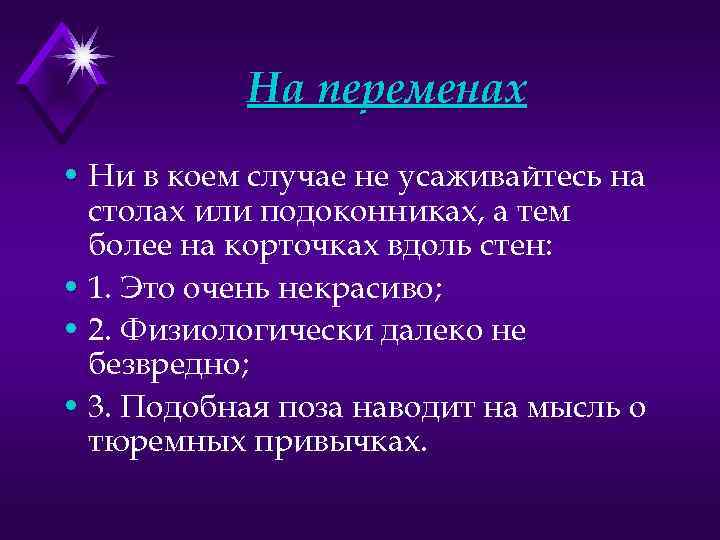 На переменах

• Ни в коем случае не усаживайтесь на столах или подоконниках, а тем более на корточках вдоль стен:
• 1. Это очень некрасиво;
• 2. Физиологически далеко не безвредно;
• 3. Подобная поза наводит на мысль о тюремных привычках.